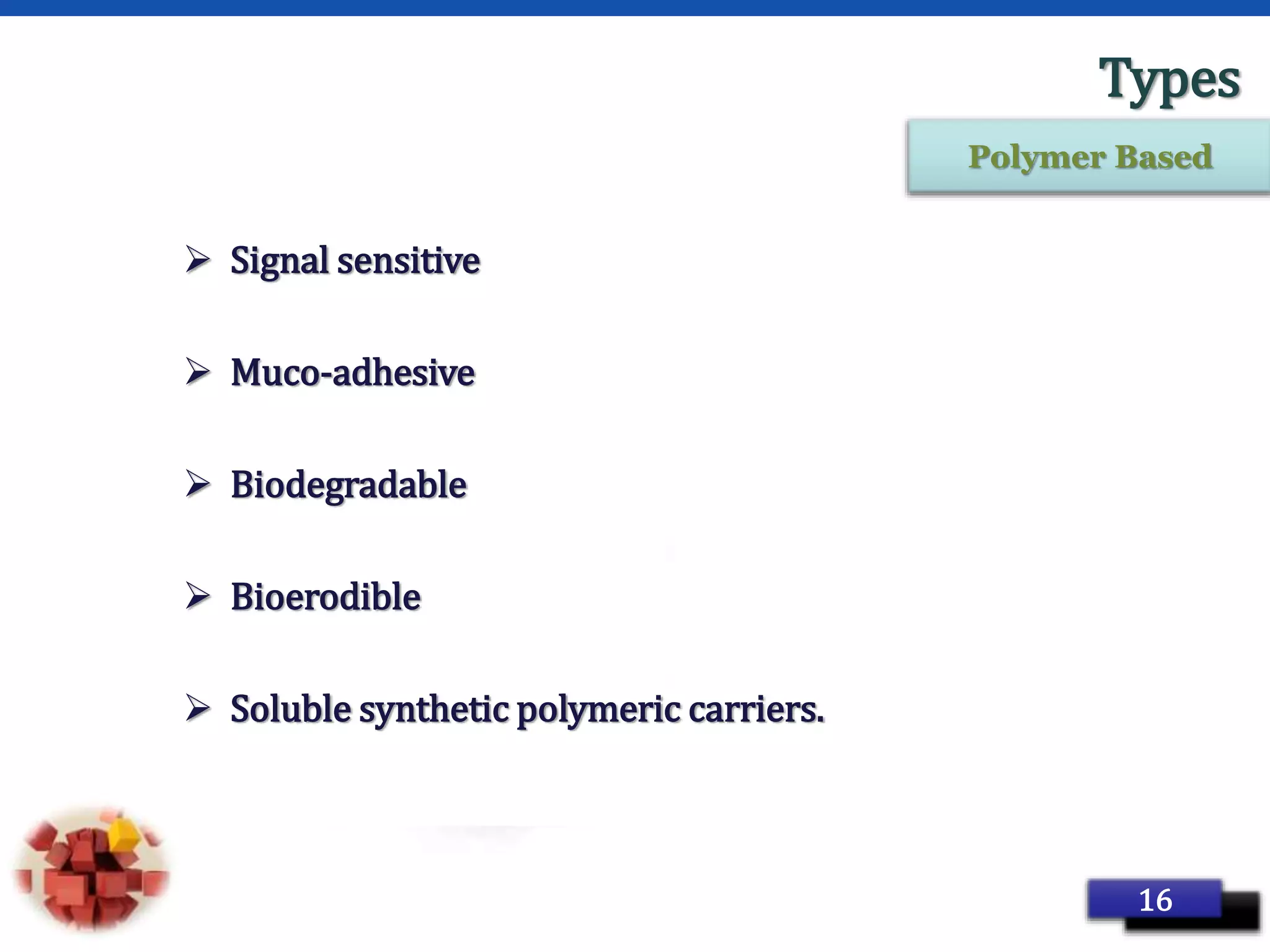 Types

Polymer Based

➢ Signal sensitive

➢ Muco-adhesive

➢ Biodegradable

➢ Bioerodible

➢ Soluble synthetic polymeric carriers.

16